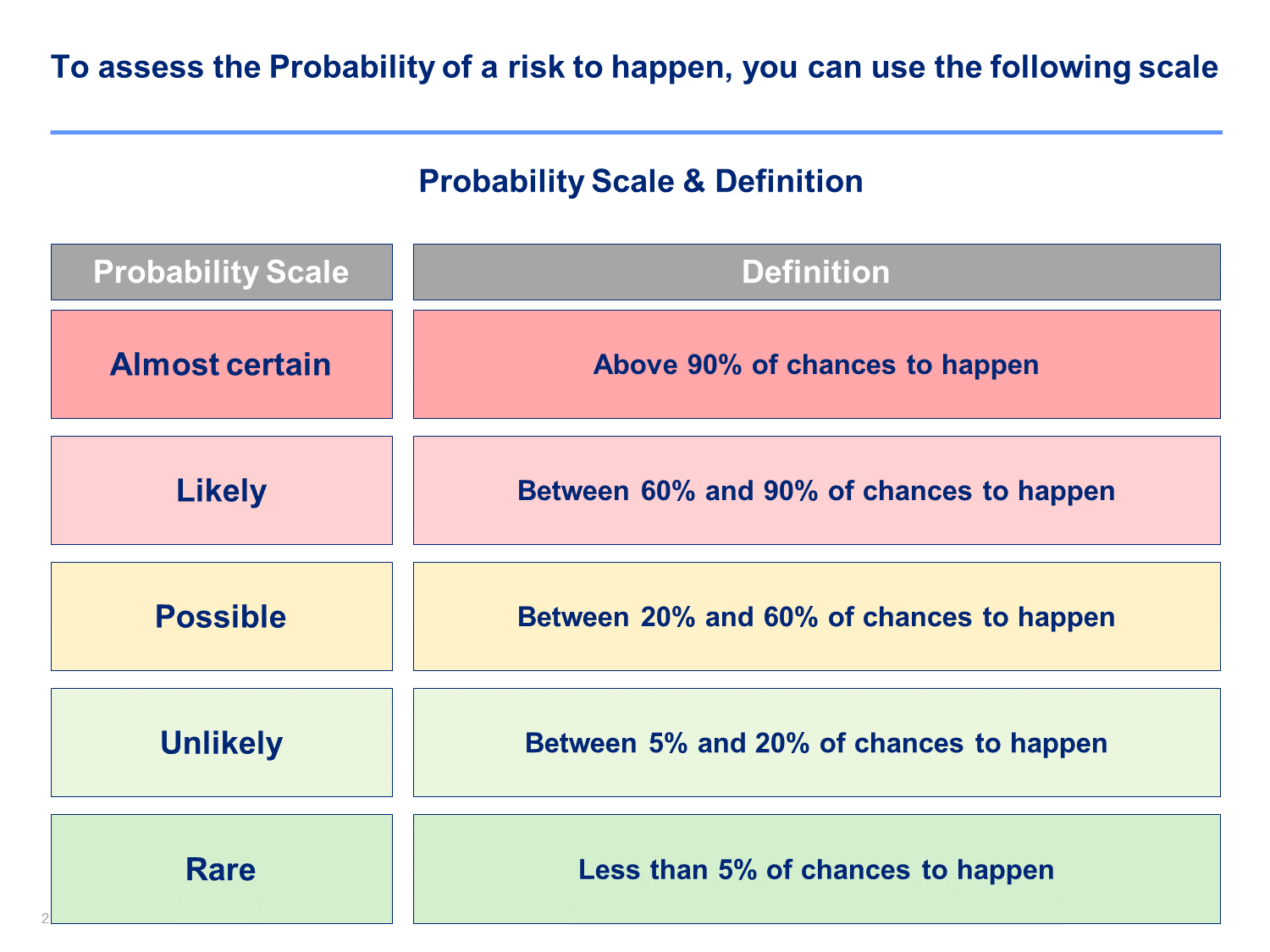 To assess the Probability of a risk to happen, you can use the following scale

Probability Scale & Definition

| Probability Scale | Definition |
|---|---|
| Almost certain | Above 90% of chances to happen |
| Likely | Between 60% and 90% of chances to happen |
| Possible | Between 20% and 60% of chances to happen |
| Unlikely | Between 5% and 20% of chances to happen |
| Rare | Less than 5% of chances to happen |

2